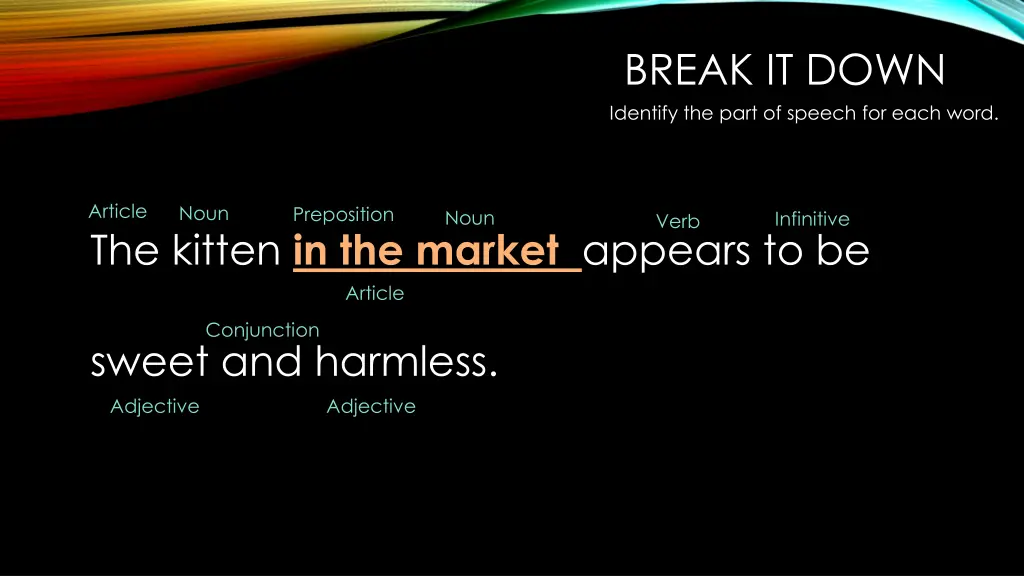 BREAK IT DOWN

Identify the part of speech for each word.

Article Noun Preposition Noun Verb Infinitive

The kitten in the market appears to be

Article

Conjunction

sweet and harmless.

Adjective Adjective